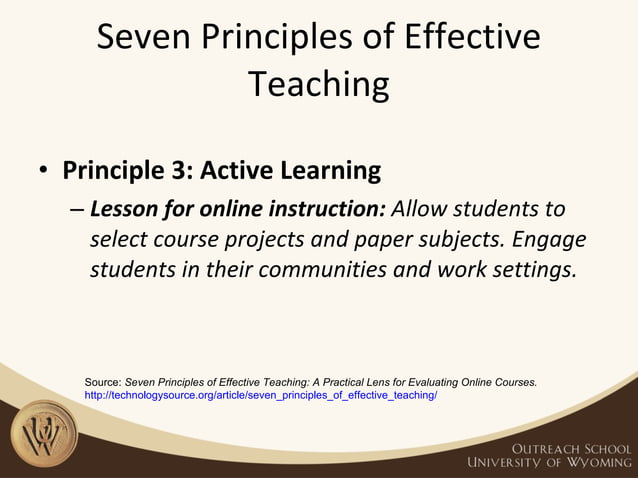 Seven Principles of Effective Teaching

• Principle 3: Active Learning

– Lesson for online instruction: Allow students to select course projects and paper subjects. Engage students in their communities and work settings.

Source: Seven Principles of Effective Teaching: A Practical Lens for Evaluating Online Courses.
http://technologysource.org/article/seven_principles_of_effective_teaching/

UW

OUTREACH SCHOOL
UNIVERSITY OF WYOMING